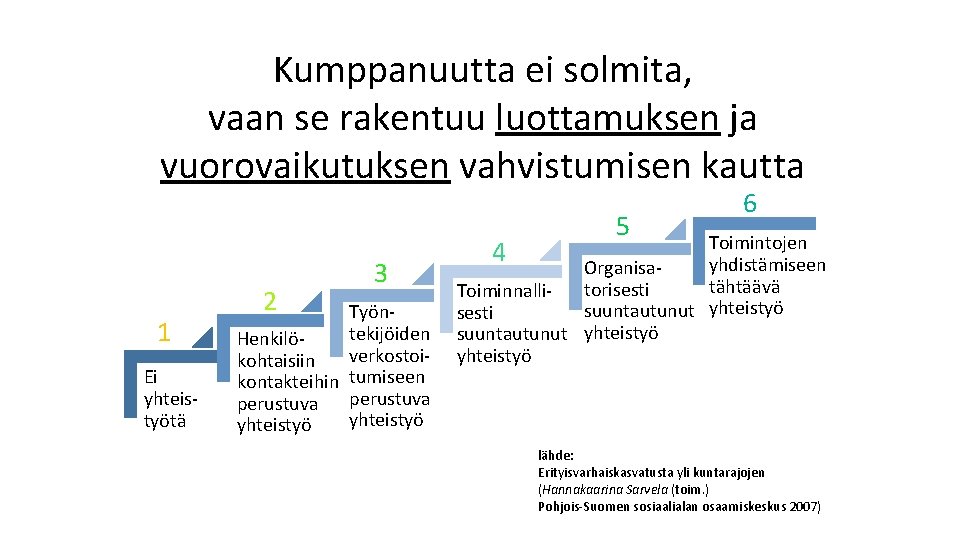 Kumppanuutta ei solmita, vaan se rakentuu luottamuksen ja vuorovaikutuksen vahvistumisen kautta

1
Ei yhteistyötä

2
Henkilökohtaisiin kontakteihin perustuva yhteistyö

3
Työntekijöiden verkostoitumiseen perustuva yhteistyö

4
Toiminnallisesti suuntautunut yhteistyö

5
Organisatorisesti suuntautunut yhteistyö

6
Toimintojen yhdistämiseen tähtäävä yhteistyö

lähde:
Erityisvarhaiskasvatusta yli kuntarajojen
(Hannakaarina Sarvela (toim.)
Pohjois-Suomen sosiaalialan osaamiskeskus 2007)